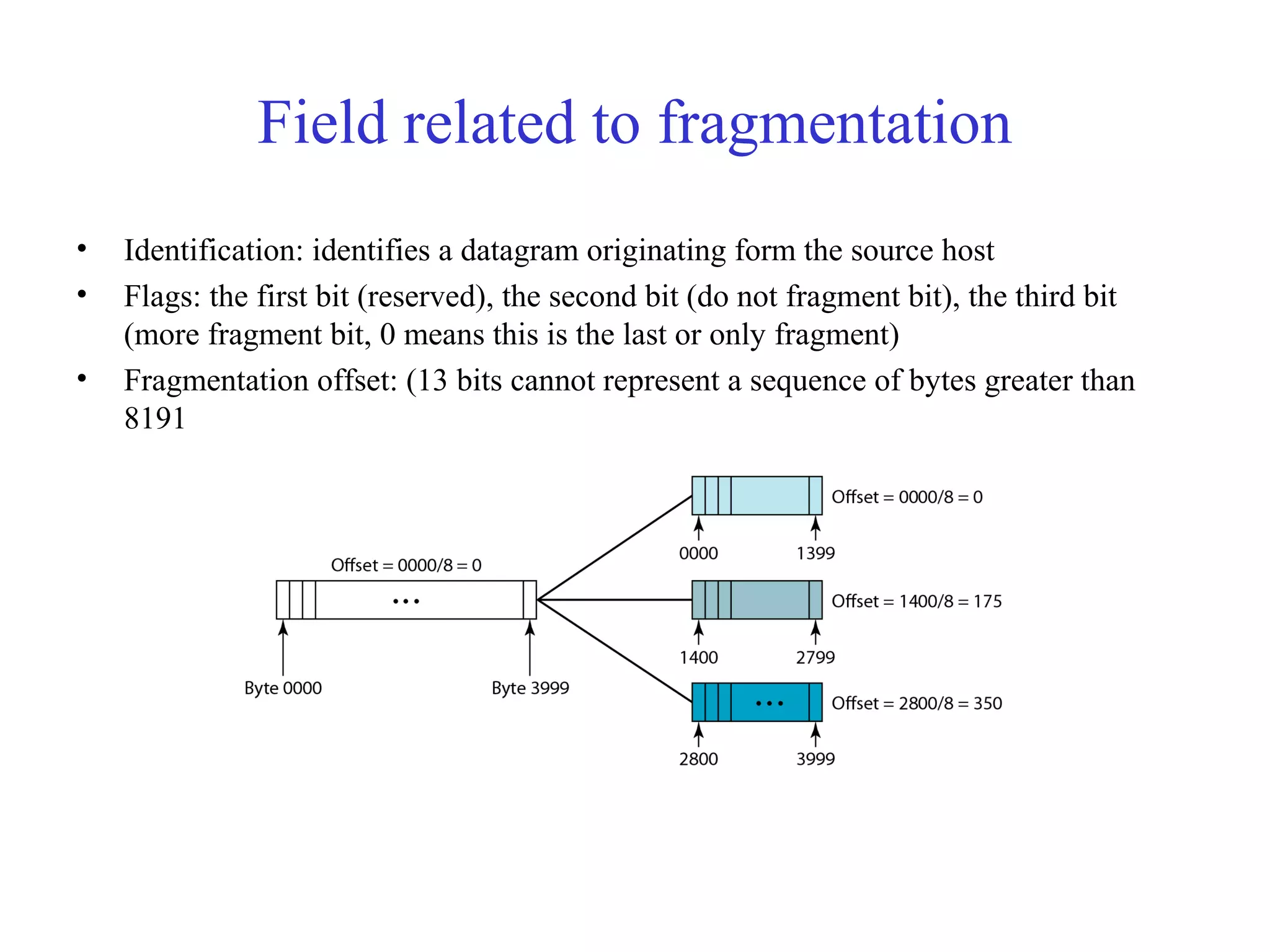 Field related to fragmentation

• Identification: identifies a datagram originating form the source host
• Flags: the first bit (reserved), the second bit (do not fragment bit), the third bit (more fragment bit, 0 means this is the last or only fragment)
• Fragmentation offset: (13 bits cannot represent a sequence of bytes greater than 8191

Offset = 0000/8 = 0
...
Byte 0000
Byte 3999

Offset = 0000/8 = 0
0000
1399

Offset = 1400/8 = 175
1400
2799

...
Offset = 2800/8 = 350
2800
3999